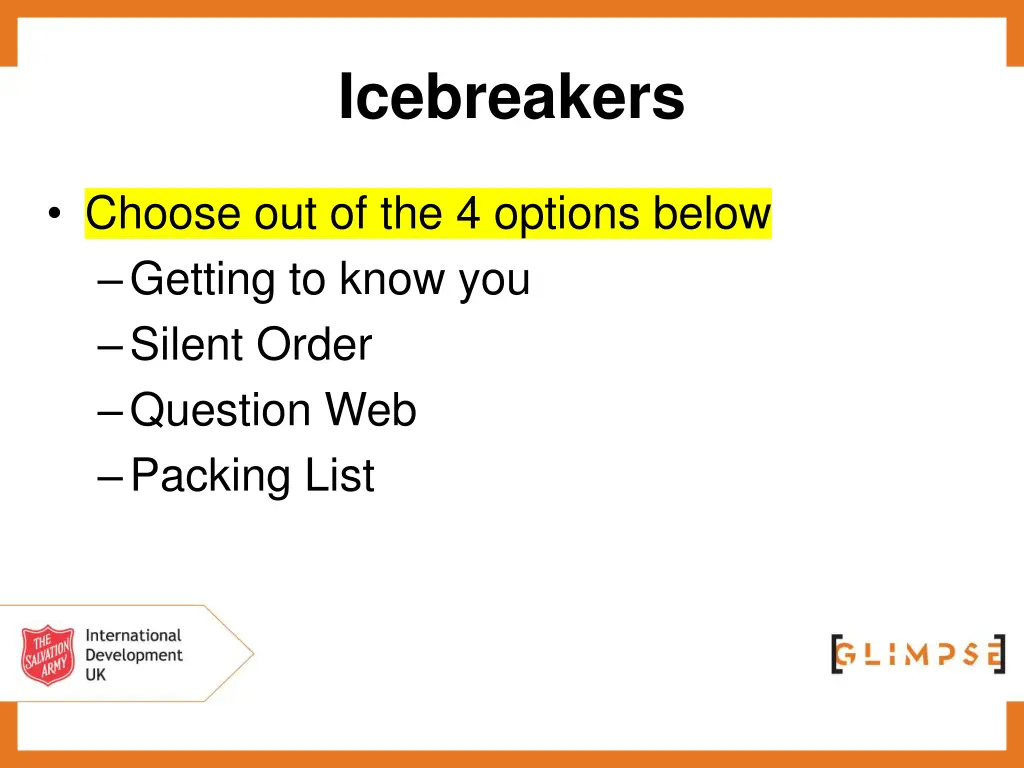 Icebreakers

• Choose out of the 4 options below
– Getting to know you
– Silent Order
– Question Web
– Packing List

THE SALVATION ARMY

International Development UK

[GLIMPSE]